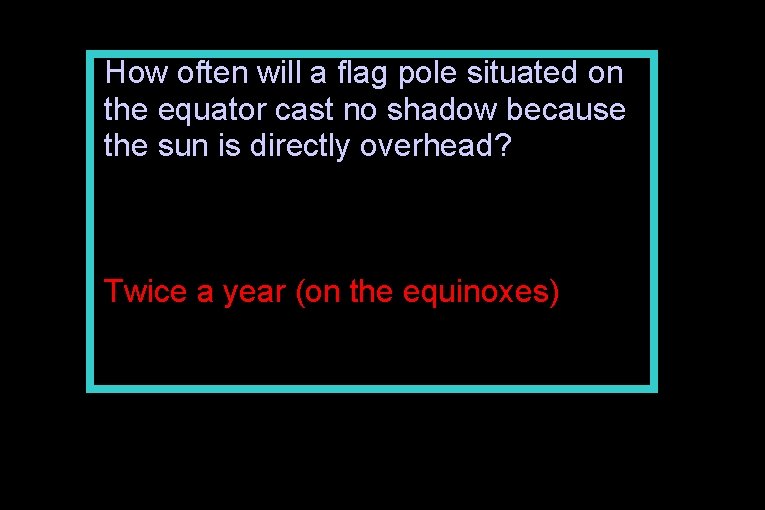 How often will a flag pole situated on the equator cast no shadow because the sun is directly overhead?

Twice a year (on the equinoxes)